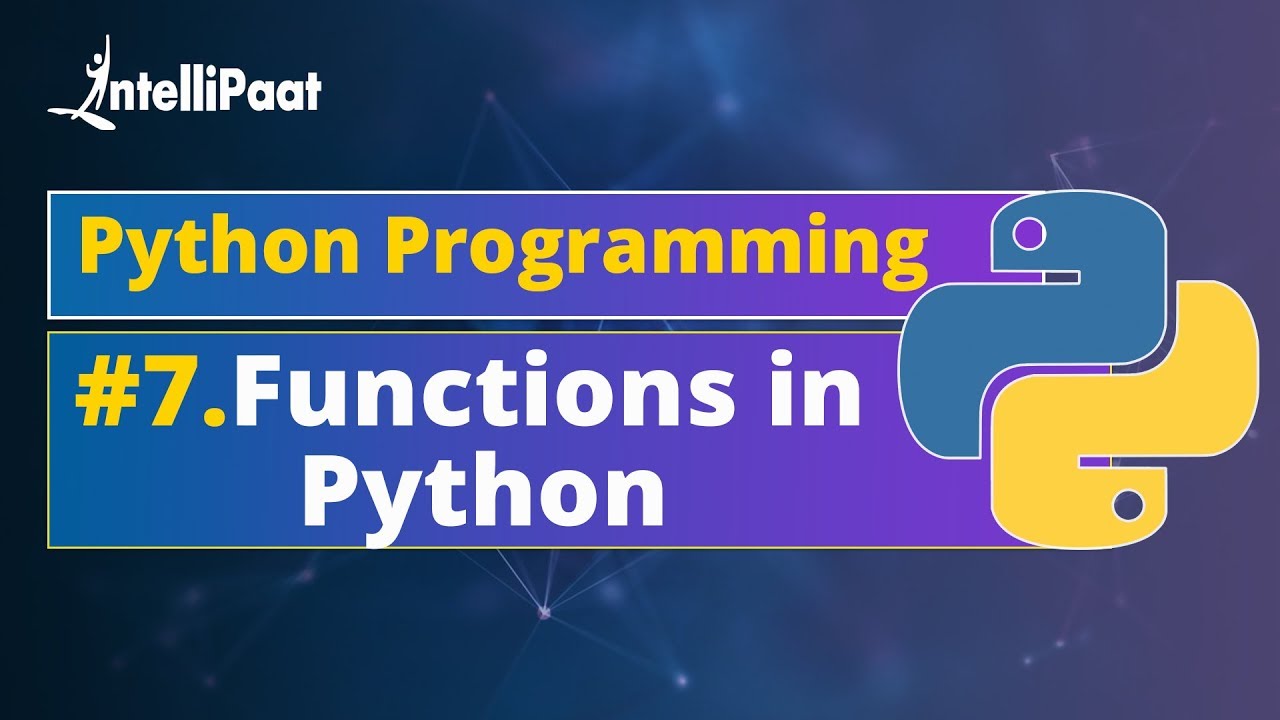 IntelliPaat

Python Programming

#7.Functions in Python